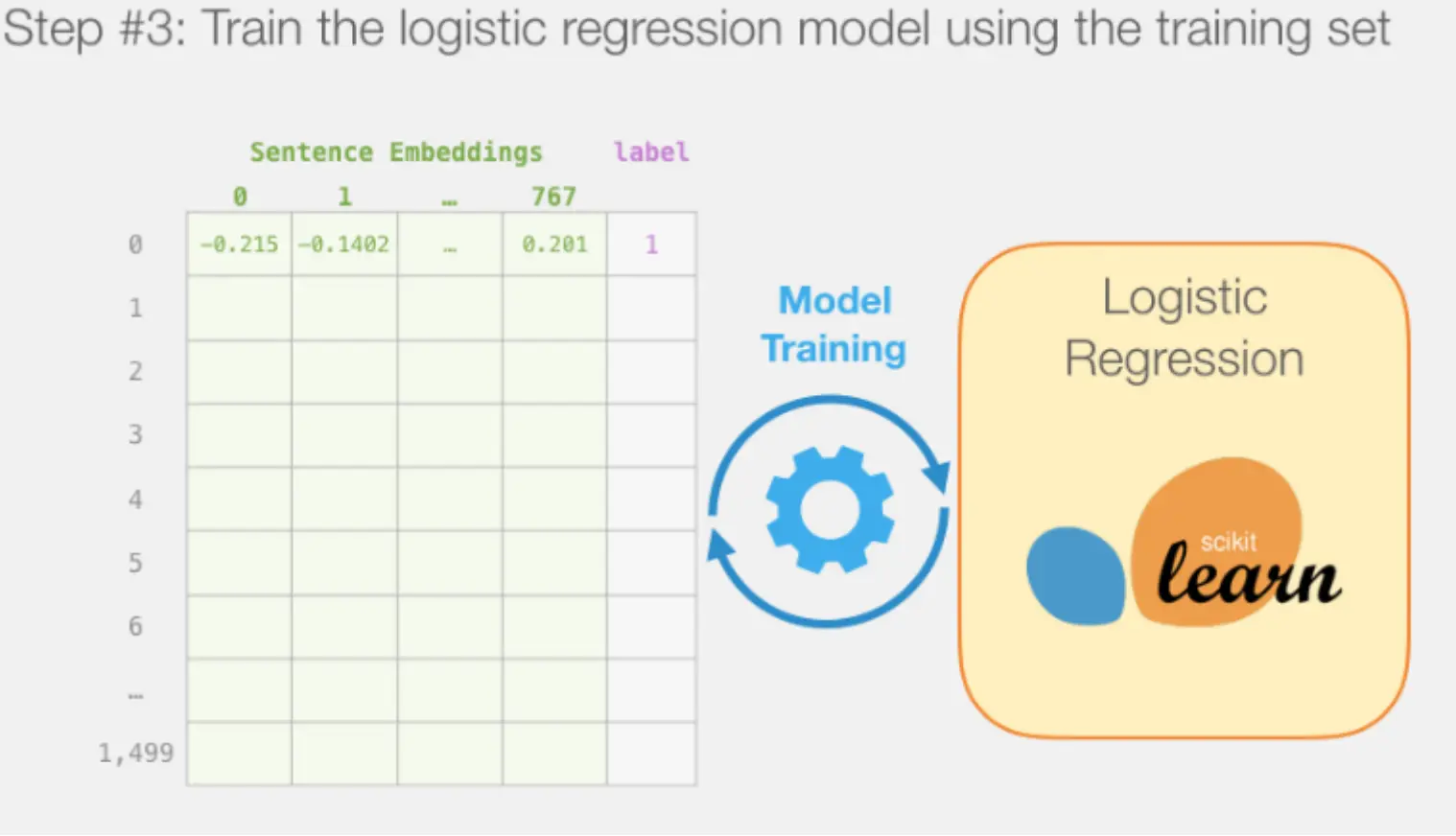 Step #3: Train the logistic regression model using the training set

Sentence Embeddings label

| | 0 | 1 | … | 767 | |
|---|---|---|---|---|---|
| 0 | -0.215 | -0.1402 | … | 0.201 | 1 |
| 1 | | | | | |
| 2 | | | | | |
| 3 | | | | | |
| 4 | | | | | |
| 5 | | | | | |
| 6 | | | | | |
| … | | | | | |
| 1,499 | | | | | |

Model Training

Logistic Regression

scikit learn